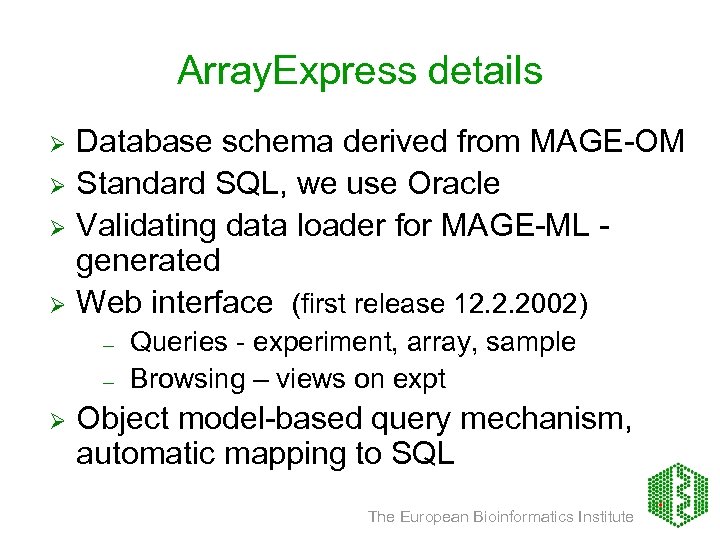 ArrayExpress details

➢ Database schema derived from MAGE-OM
➢ Standard SQL, we use Oracle
➢ Validating data loader for MAGE-ML - generated
➢ Web interface (first release 12.2.2002)
– Queries - experiment, array, sample
– Browsing – views on expt
➢ Object model-based query mechanism, automatic mapping to SQL

The European Bioinformatics Institute